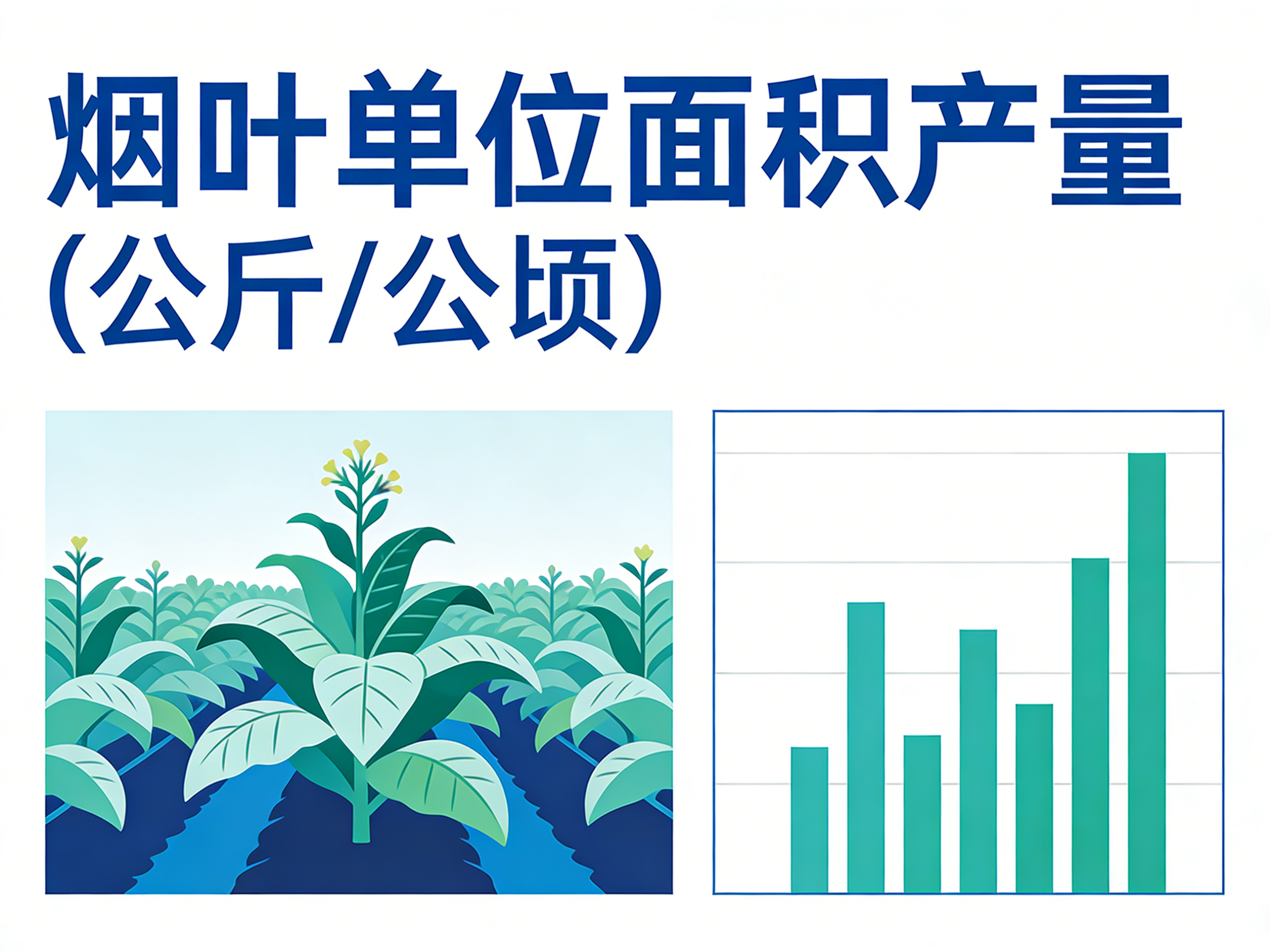 烟叶单位面积产量
(公斤/公顷)